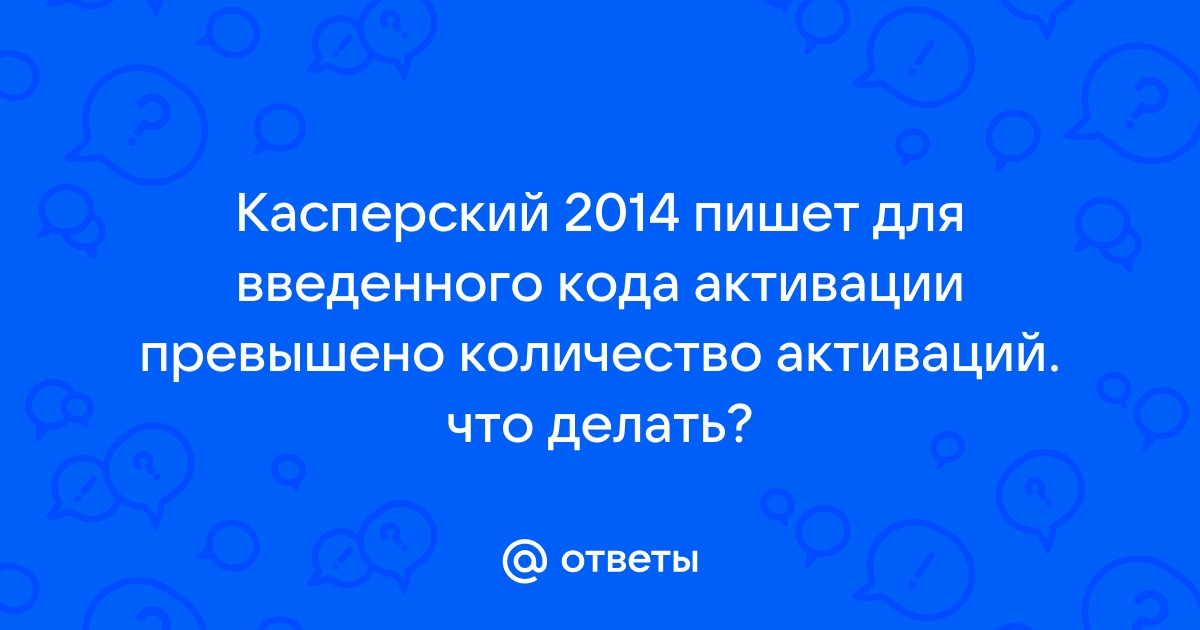 Касперский 2014 пишет для введенного кода активации превышено количество активаций. что делать?

@ ответы